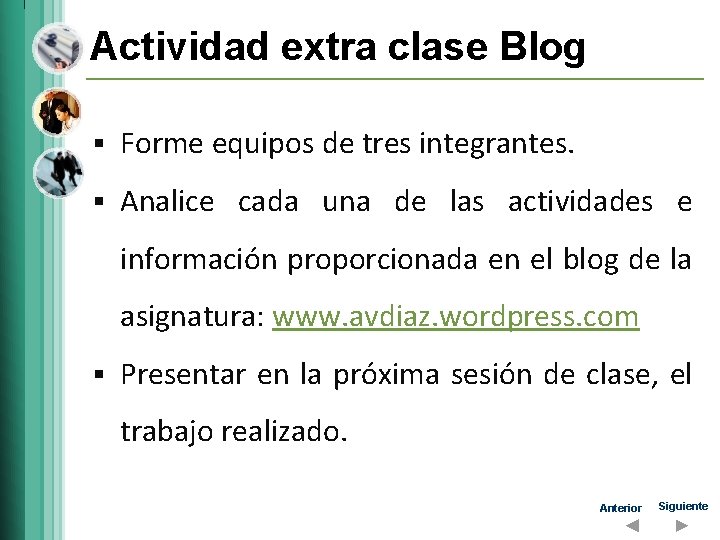 Actividad extra clase Blog

▪ Forme equipos de tres integrantes.

▪ Analice cada una de las actividades e información proporcionada en el blog de la asignatura: www.avdiaz.wordpress.com

▪ Presentar en la próxima sesión de clase, el trabajo realizado.

Anterior Siguiente